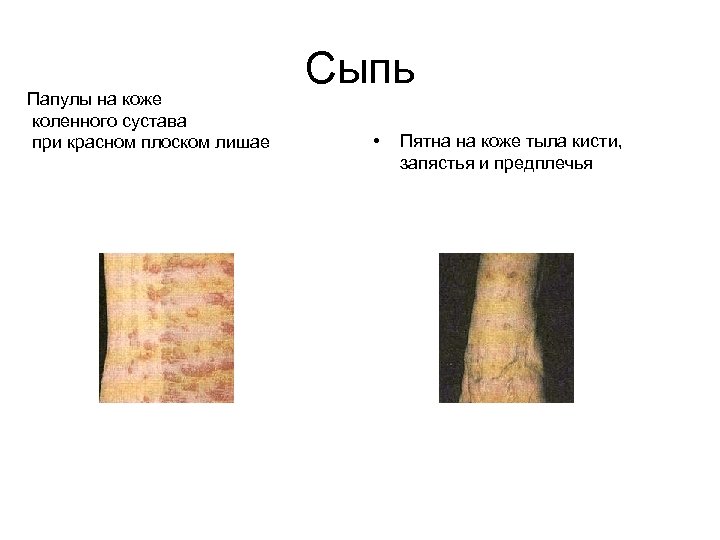 Сыпь

Папулы на коже коленного сустава при красном плоском лишае

• Пятна на коже тыла кисти, запястья и предплечья